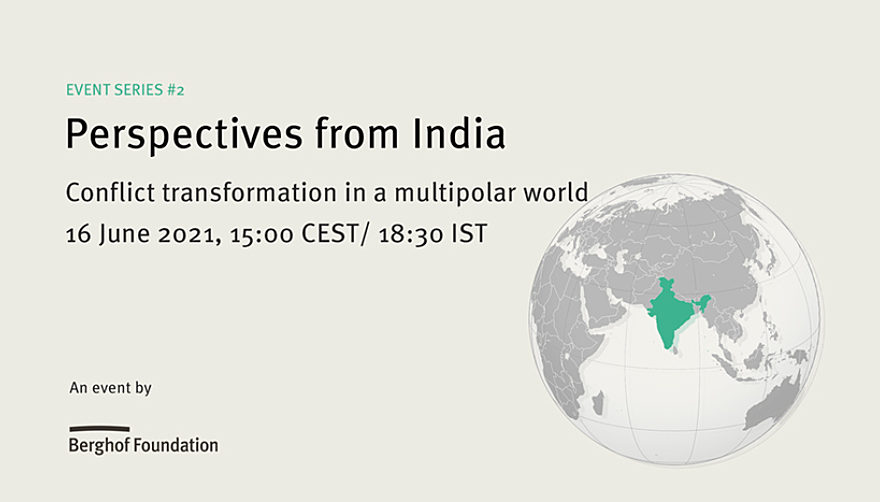 EVENT SERIES #2

Perspectives from India

Conflict transformation in a multipolar world
16 June 2021, 15:00 CEST/ 18:30 IST

An event by

Berghof Foundation